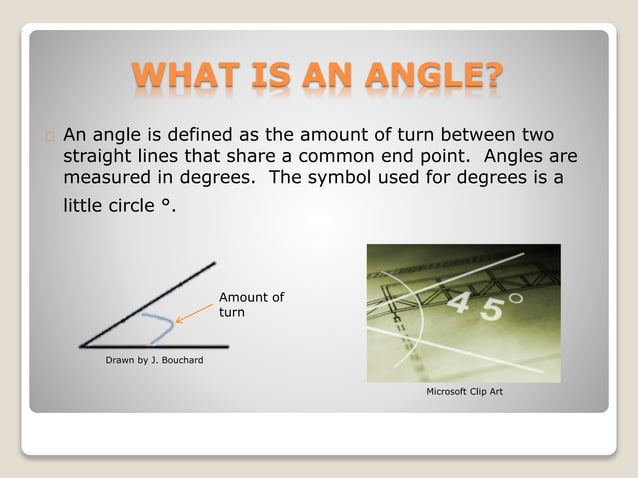 WHAT IS AN ANGLE?

An angle is defined as the amount of turn between two straight lines that share a common end point. Angles are measured in degrees. The symbol used for degrees is a little circle °.

Amount of turn

Drawn by J. Bouchard

45°

Microsoft Clip Art